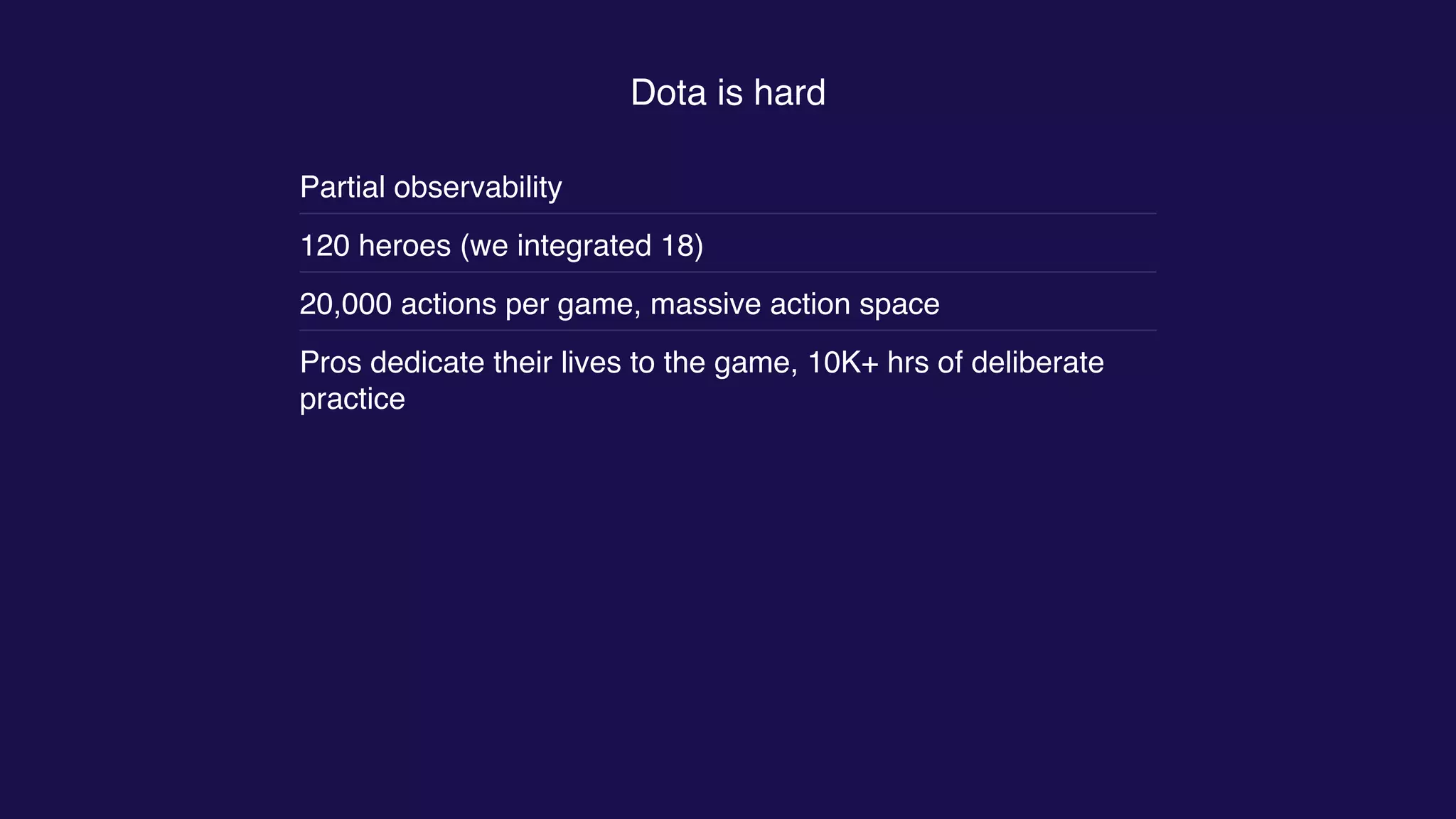 Dota is hard

Partial observability

120 heroes (we integrated 18)

20,000 actions per game, massive action space

Pros dedicate their lives to the game, 10K+ hrs of deliberate practice